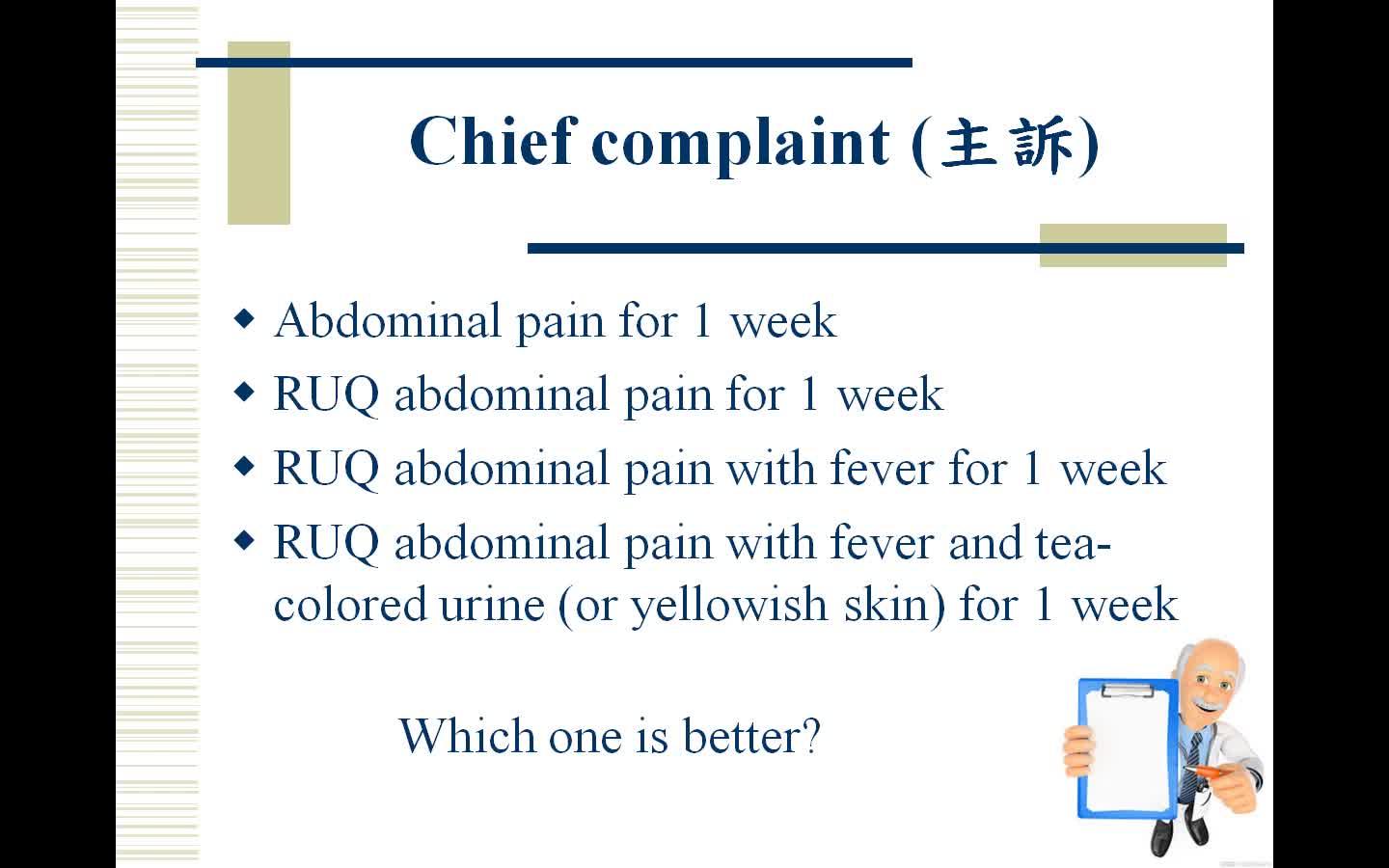 Chief complaint (主訴)

◆ Abdominal pain for 1 week
◆ RUQ abdominal pain for 1 week
◆ RUQ abdominal pain with fever for 1 week
◆ RUQ abdominal pain with fever and tea-colored urine (or yellowish skin) for 1 week

Which one is better?